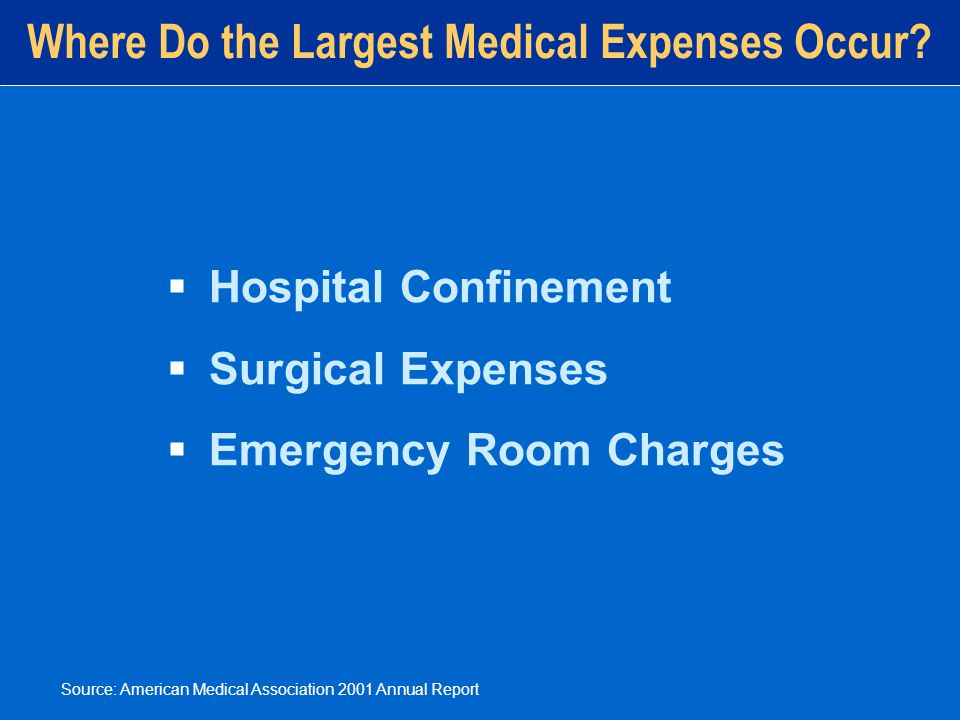 Where Do the Largest Medical Expenses Occur?

▪ Hospital Confinement
▪ Surgical Expenses
▪ Emergency Room Charges

Source: American Medical Association 2001 Annual Report